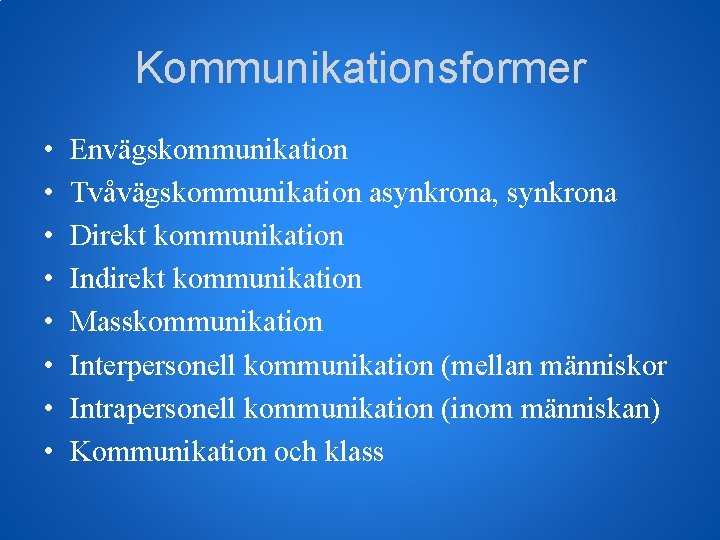 Kommunikationsformer

• Envägskommunikation
• Tvåvägskommunikation asynkrona, synkrona
• Direkt kommunikation
• Indirekt kommunikation
• Masskommunikation
• Interpersonell kommunikation (mellan människor
• Intrapersonell kommunikation (inom människan)
• Kommunikation och klass